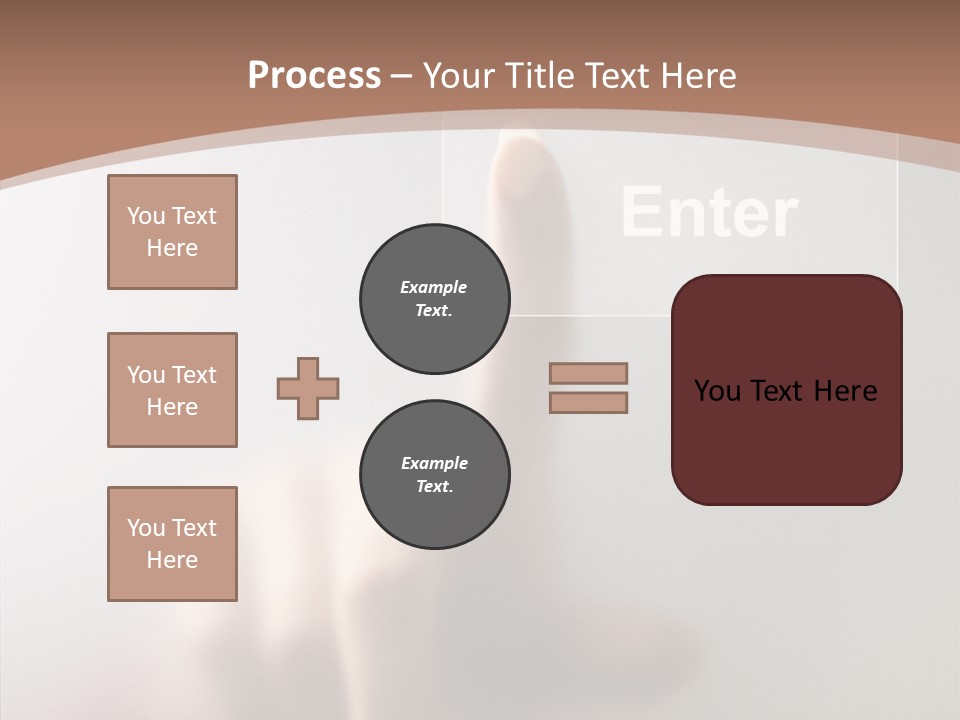 Process – Your Title Text Here

Enter

You Text Here

You Text Here

You Text Here

Example Text.

Example Text.

You Text Here